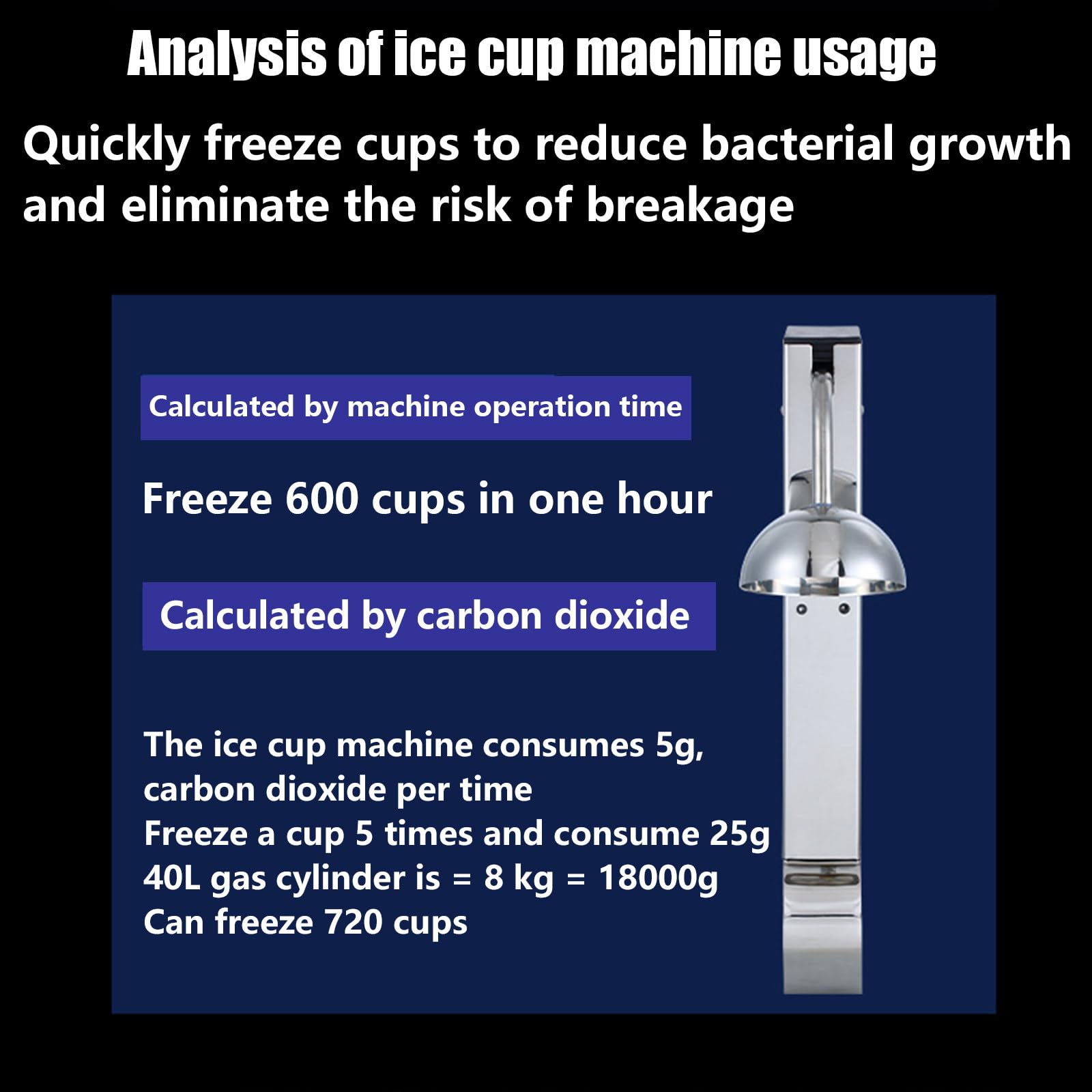 Analysis of ice cup machine usage

Quickly freeze cups to reduce bacterial growth and eliminate the risk of breakage

Calculated by machine operation time

Freeze 600 cups in one hour

Calculated by carbon dioxide

The ice cup machine consumes 5g, carbon dioxide per time
Freeze a cup 5 times and consume 25g
40L gas cylinder is = 8 kg = 18000g
Can freeze 720 cups